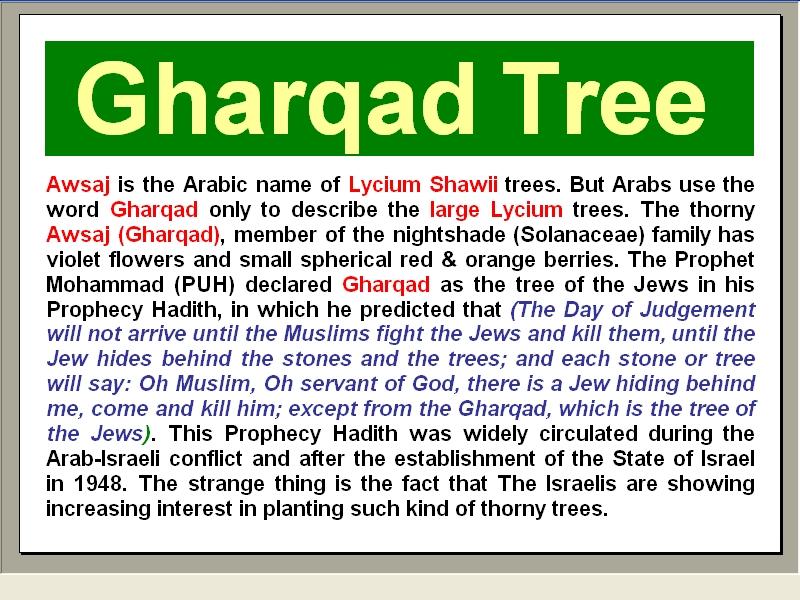 Gharqad Tree

Awsaj is the Arabic name of Lycium Shawii trees. But Arabs use the word Gharqad only to describe the large Lycium trees. The thorny Awsaj (Gharqad), member of the nightshade (Solanaceae) family has violet flowers and small spherical red & orange berries. The Prophet Mohammad (PUH) declared Gharqad as the tree of the Jews in his Prophecy Hadith, in which he predicted that (The Day of Judgement will not arrive until the Muslims fight the Jews and kill them, until the Jew hides behind the stones and the trees; and each stone or tree will say: Oh Muslim, Oh servant of God, there is a Jew hiding behind me, come and kill him; except from the Gharqad, which is the tree of the Jews). This Prophecy Hadith was widely circulated during the Arab-Israeli conflict and after the establishment of the State of Israel in 1948. The strange thing is the fact that The Israelis are showing increasing interest in planting such kind of thorny trees.